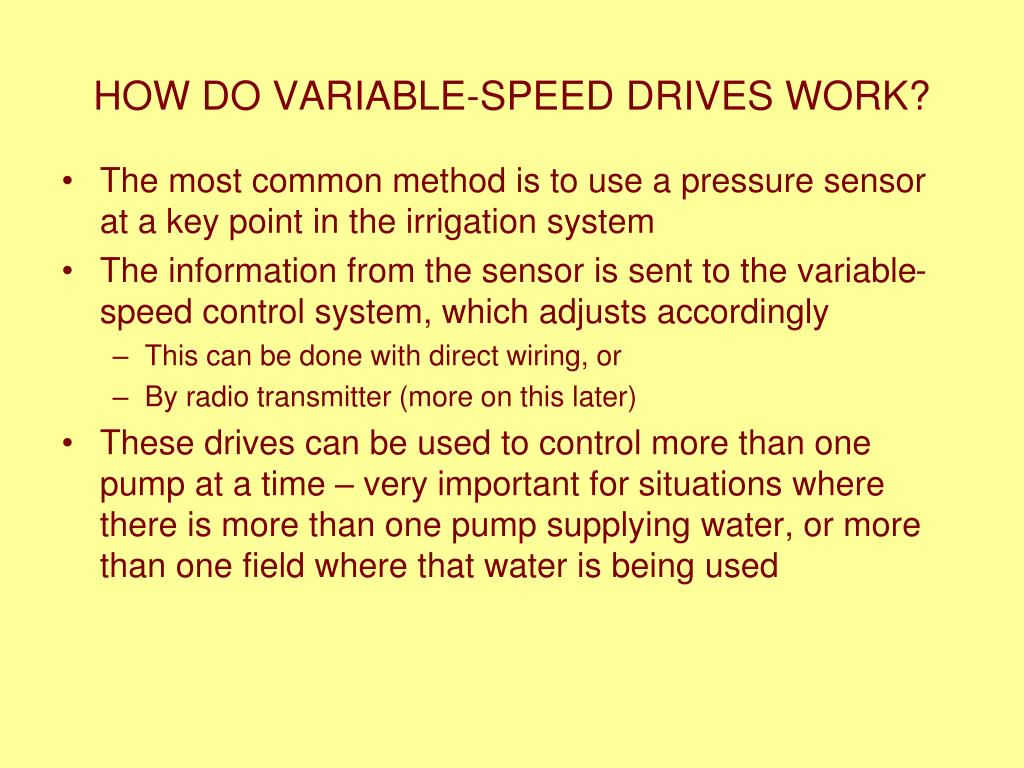 HOW DO VARIABLE-SPEED DRIVES WORK?

• The most common method is to use a pressure sensor at a key point in the irrigation system
• The information from the sensor is sent to the variable-speed control system, which adjusts accordingly
– This can be done with direct wiring, or
– By radio transmitter (more on this later)
• These drives can be used to control more than one pump at a time – very important for situations where there is more than one pump supplying water, or more than one field where that water is being used